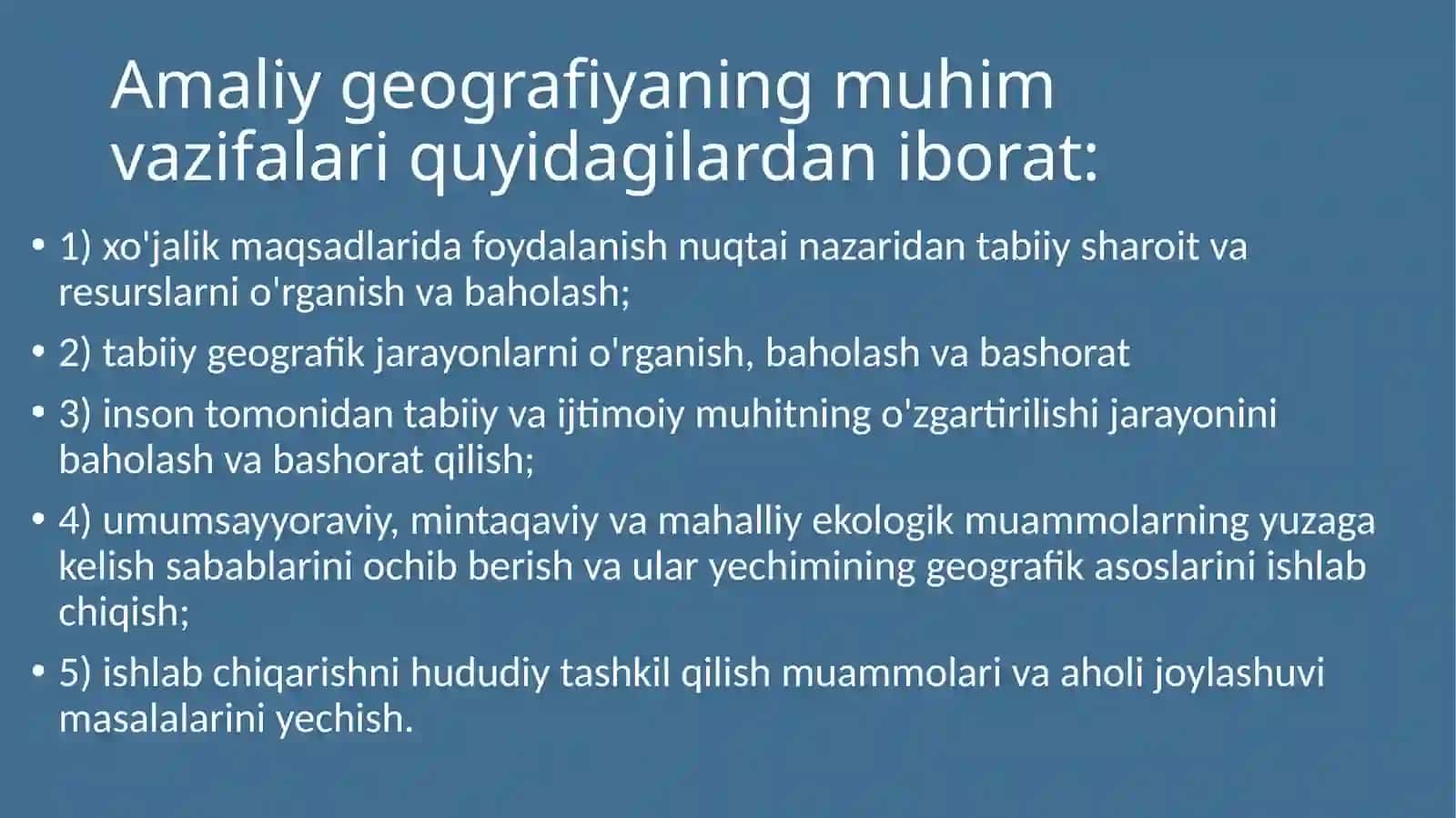 Amaliy geografiyaning muhim vazifalari quyidagilardan iborat:

• 1) xo'jalik maqsadlarida foydalanish nuqtai nazaridan tabiiy sharoit va resurslarni o'rganish va baholash;

• 2) tabiiy geografik jarayonlarni o'rganish, baholash va bashorat

• 3) inson tomonidan tabiiy va ijtimoiy muhitning o'zgartirilishi jarayonini baholash va bashorat qilish;

• 4) umumsayyoraviy, mintaqaviy va mahalliy ekologik muammolarning yuzaga kelish sabablarini ochib berish va ular yechimining geografik asoslarini ishlab chiqish;

• 5) ishlab chiqarishni hududiy tashkil qilish muammolari va aholi joylashuvi masalalarini yechish.